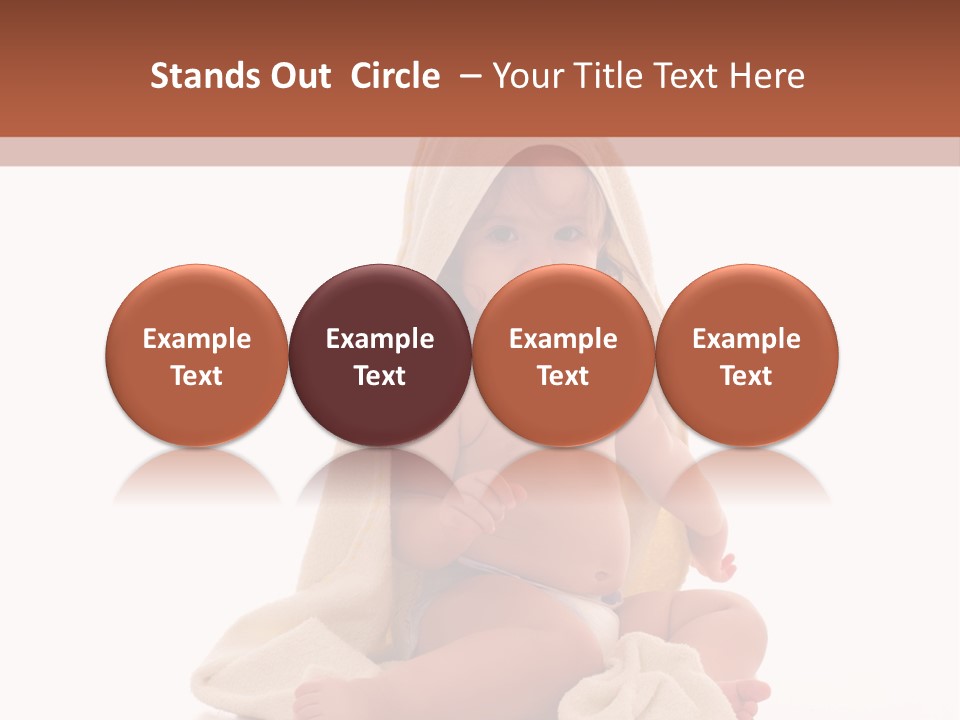 Stands Out Circle – Your Title Text Here

Example Text

Example Text

Example Text

Example Text